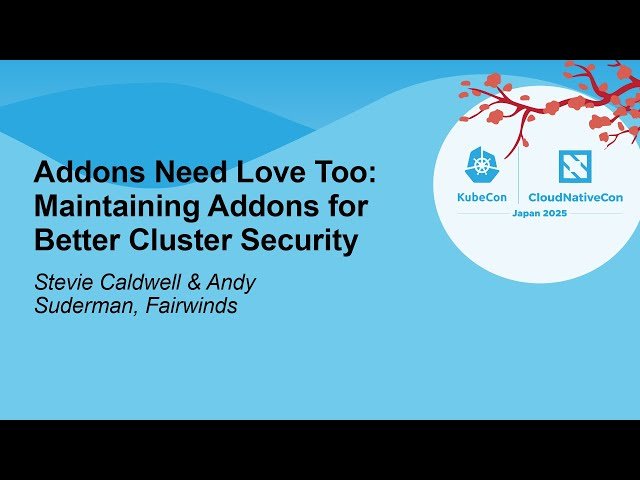 Addons Need Love Too: Maintaining Addons for Better Cluster Security

Stevie Caldwell & Andy Suderman, Fairwinds

KubeCon
CloudNativeCon
Japan 2025